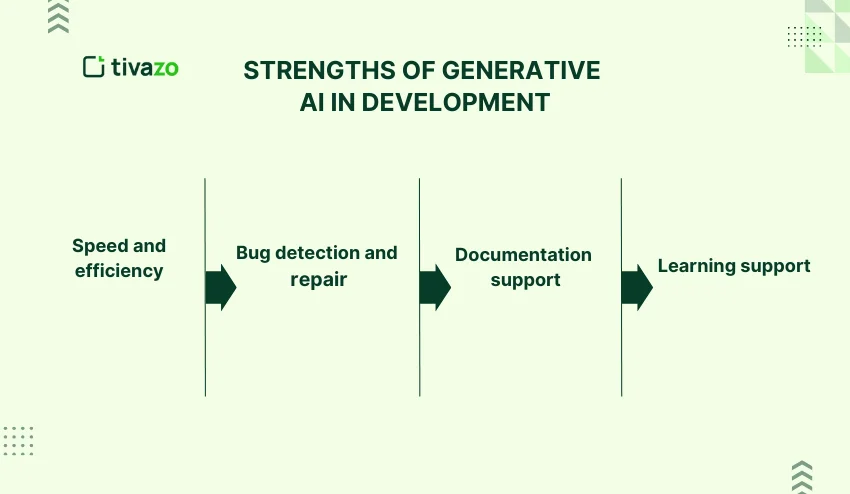 tivazo

STRENGTHS OF GENERATIVE AI IN DEVELOPMENT

Speed and efficiency

Bug detection and repair

Documentation support

Learning support